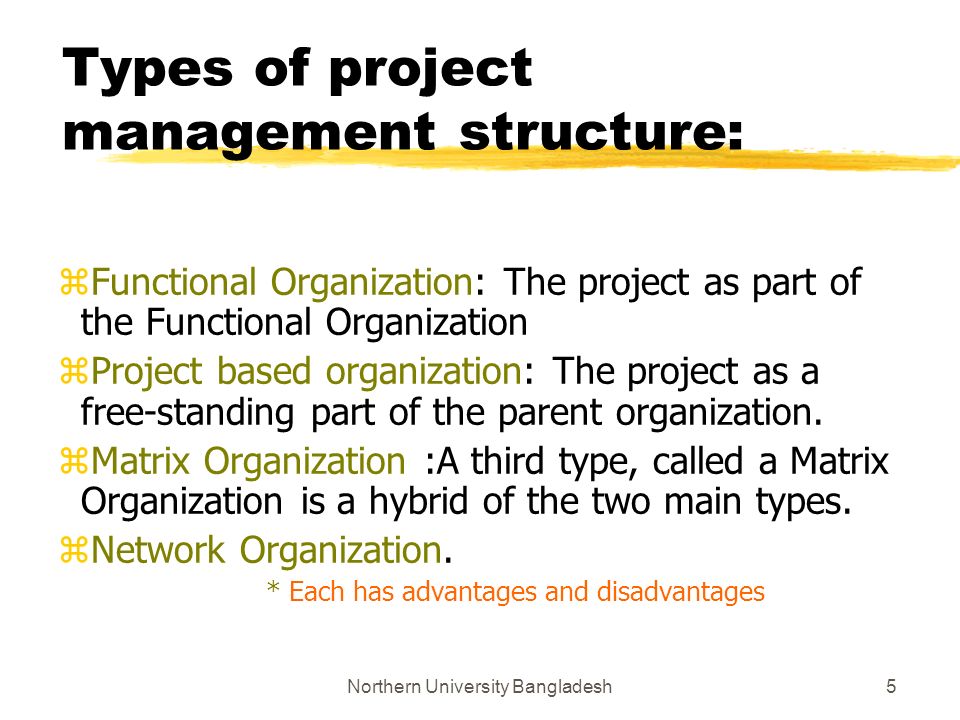 Types of project management structure:

⌘Functional Organization: The project as part of the Functional Organization

⌘Project based organization: The project as a free-standing part of the parent organization.

⌘Matrix Organization :A third type, called a Matrix Organization is a hybrid of the two main types.

⌘Network Organization.

* Each has advantages and disadvantages

Northern University Bangladesh

5